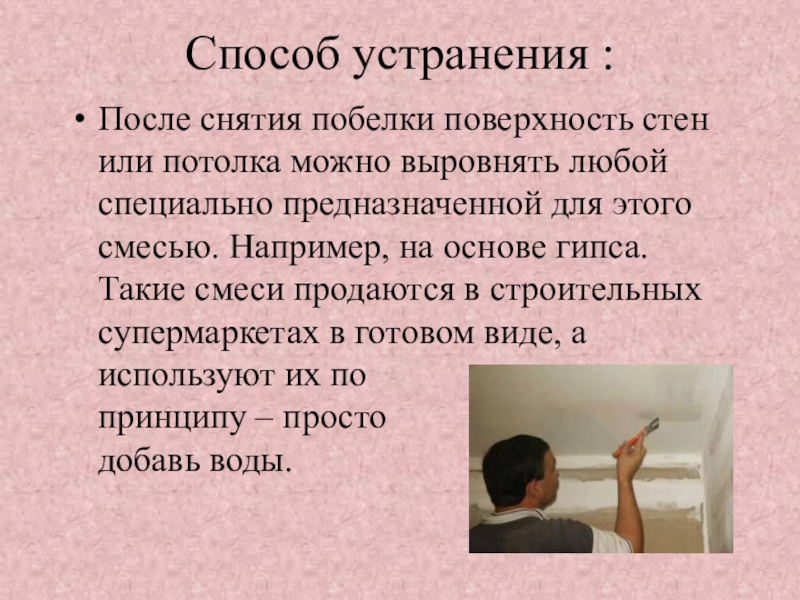 Способ устранения :

• После снятия побелки поверхность стен или потолка можно выровнять любой специально предназначенной для этого смесью. Например, на основе гипса. Такие смеси продаются в строительных супермаркетах в готовом виде, а используют их по принципу – просто добавь воды.